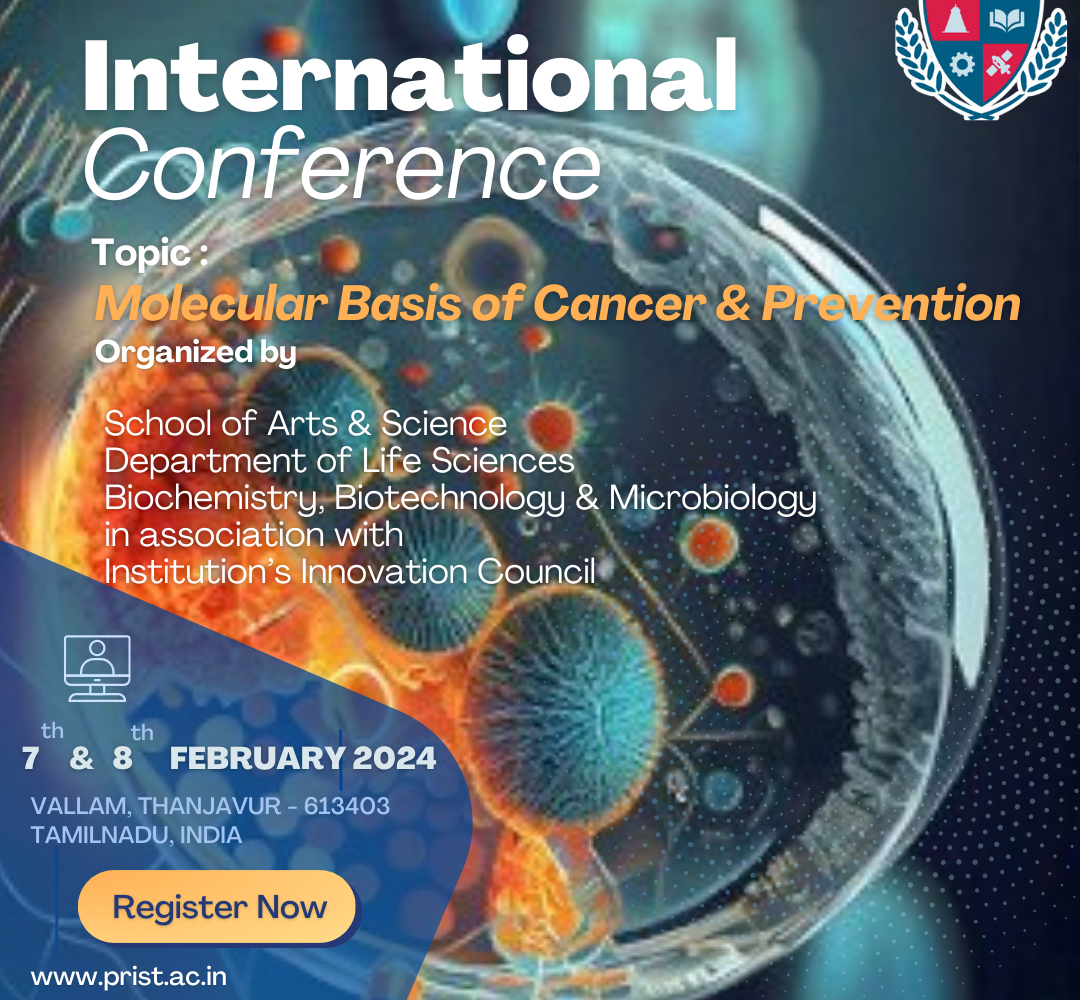 International
Conference

Topic :
Molecular Basis of Cancer & Prevention
Organized by

School of Arts & Science
Department of Life Sciences
Biochemistry, Biotechnology & Microbiology
in association with
Institution's Innovation Council

7th & 8th FEBRUARY 2024
VALLAM, THANJAVUR - 613403
TAMILNADU, INDIA

Register Now

www.prist.ac.in